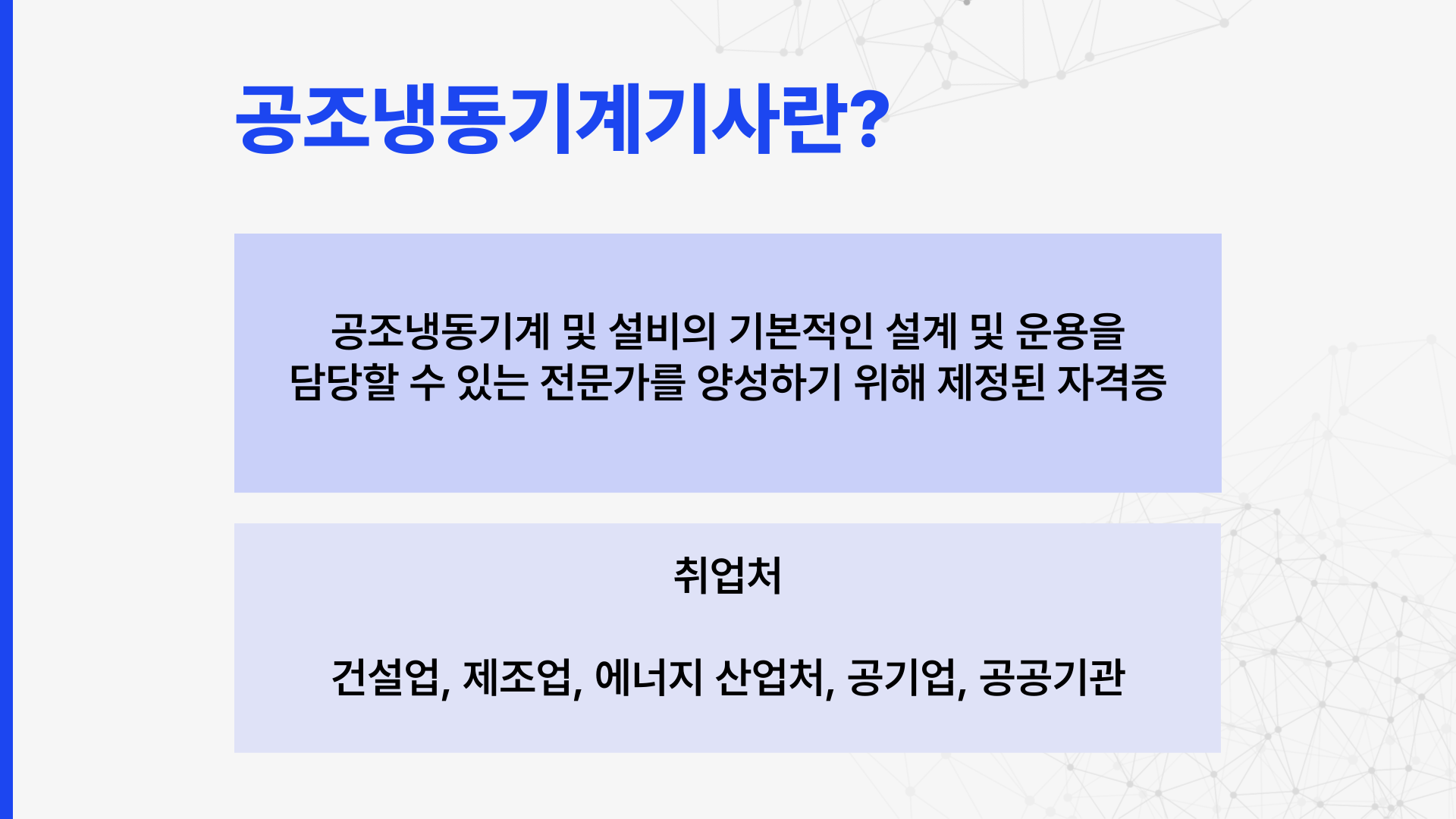 공조냉동기계기사란?

공조냉동기계 및 설비의 기본적인 설계 및 운용을 담당할 수 있는 전문가를 양성하기 위해 제정된 자격증

취업처

건설업, 제조업, 에너지 산업처, 공기업, 공공기관